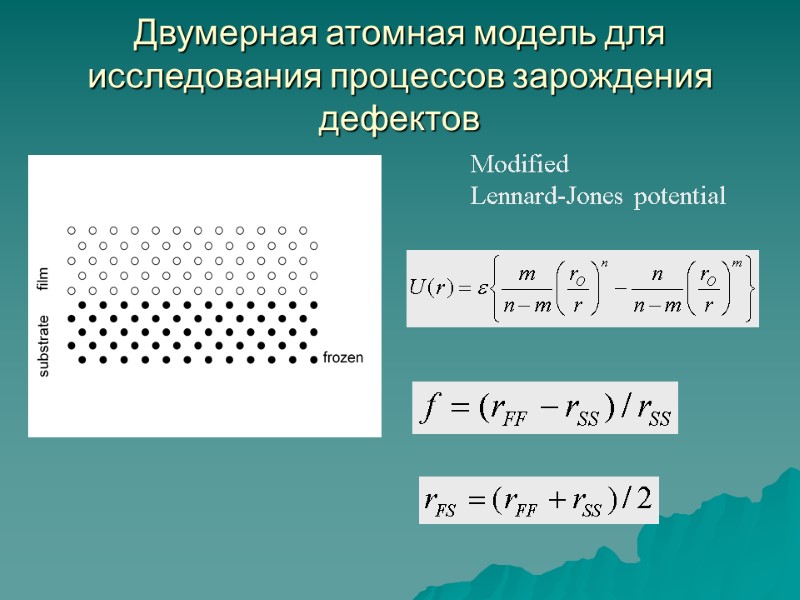 Двумерная атомная модель для исследования процессов зарождения дефектов

film

substrate

frozen

Modified
Lennard-Jones potential

$U(r) = \varepsilon \left\{ \frac{m}{n-m} \left( \frac{r_O}{r} \right)^n - \frac{n}{n-m} \left( \frac{r_O}{r} \right)^m \right\}$

$f = (r_{FF} - r_{SS}) / r_{SS}$

$r_{FS} = (r_{FF} + r_{SS}) / 2$